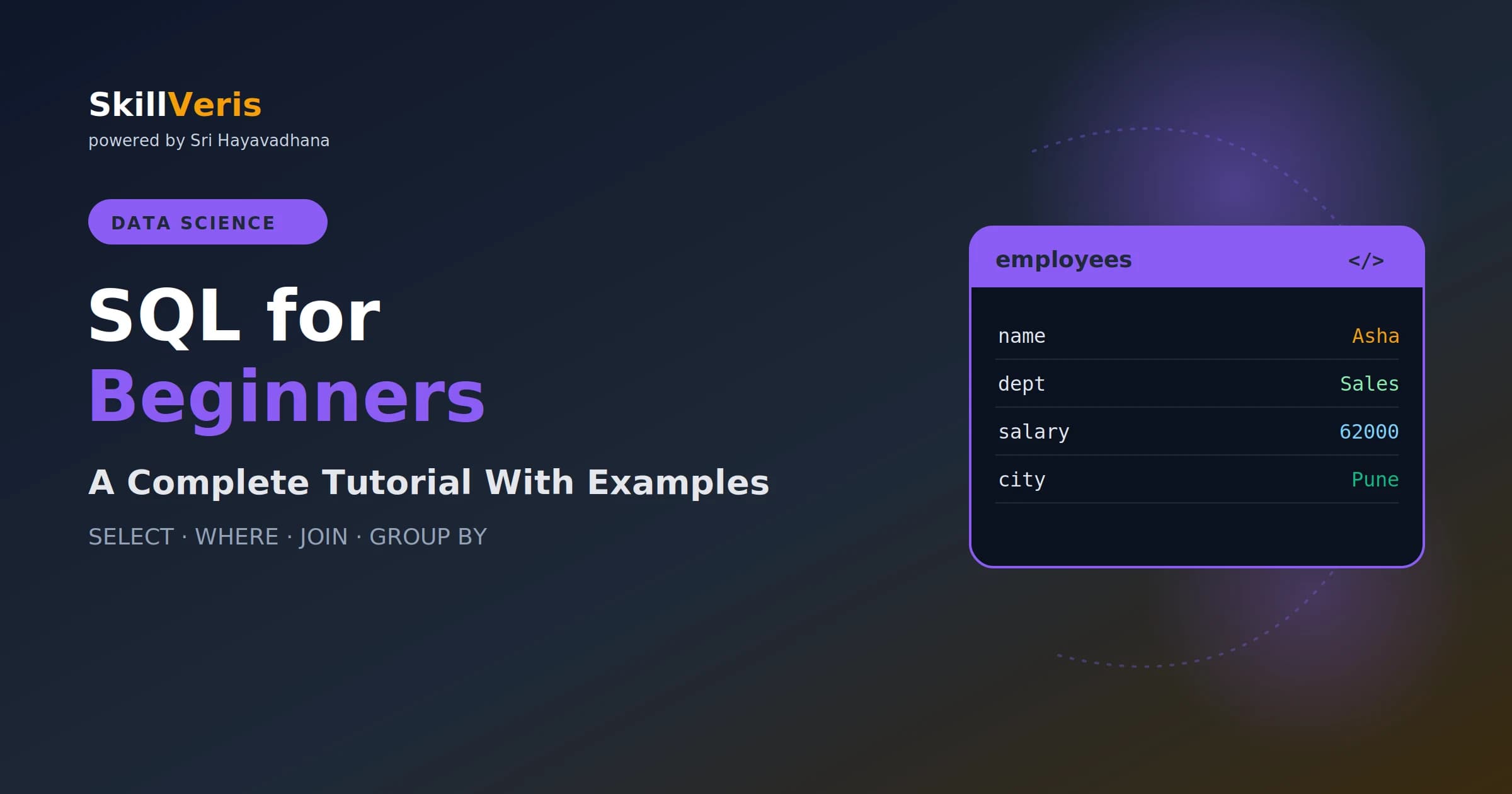 SkillVeris
powered by Sri Hayavadhana

DATA SCIENCE

SQL for Beginners

A Complete Tutorial With Examples

SELECT · WHERE · JOIN · GROUP BY

employees </>

| name | Asha |
|---|---|
| dept | Sales |
| salary | 62000 |
| city | Pune |